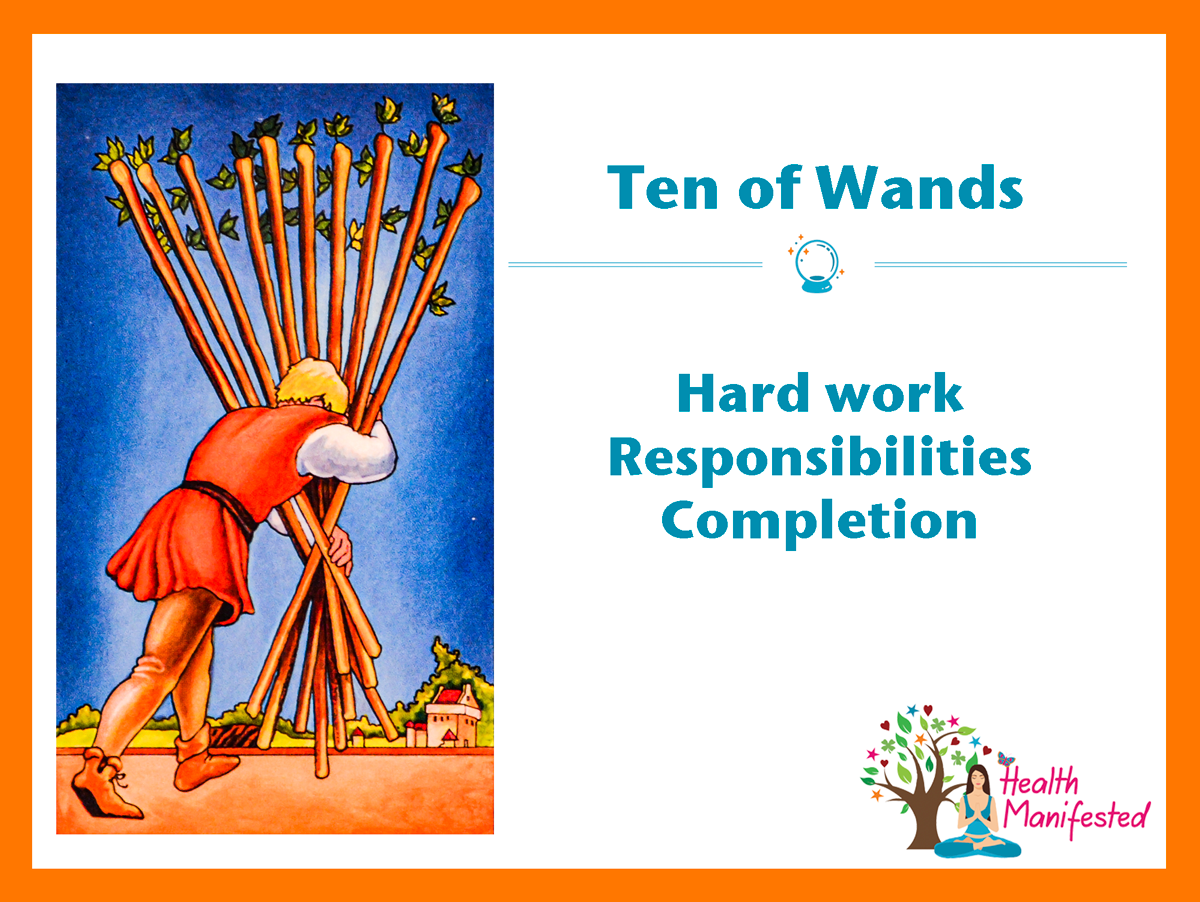 Ten of Wands

Hard work
Responsibilities
Completion

Health Manifested